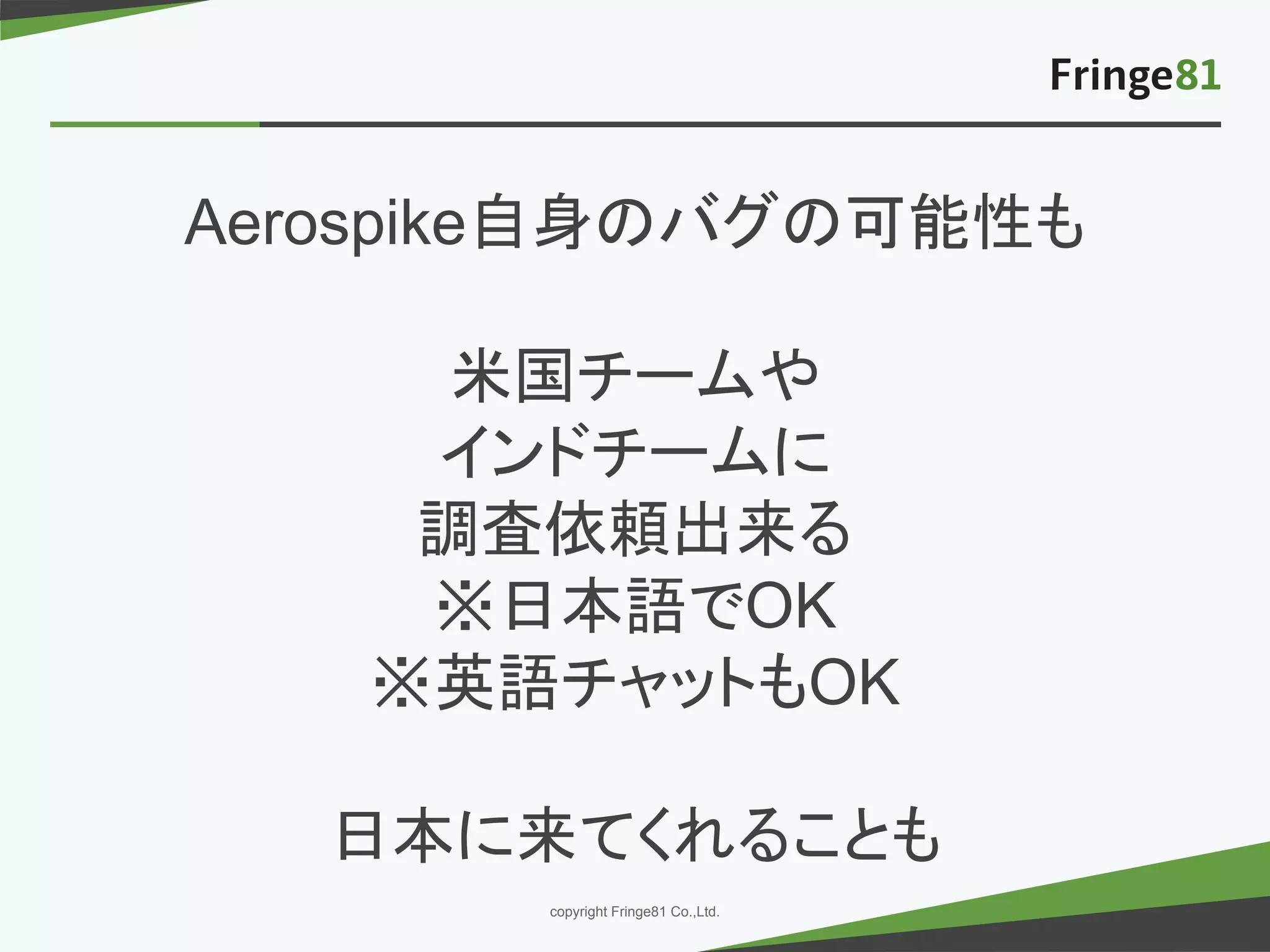 Fringe81

Aerospike自身のバグの可能性も

米国チームや
インドチームに
調査依頼出来る
※日本語でOK
※英語チャットもOK

日本に来てくれることも

copyright Fringe81 Co.,Ltd.